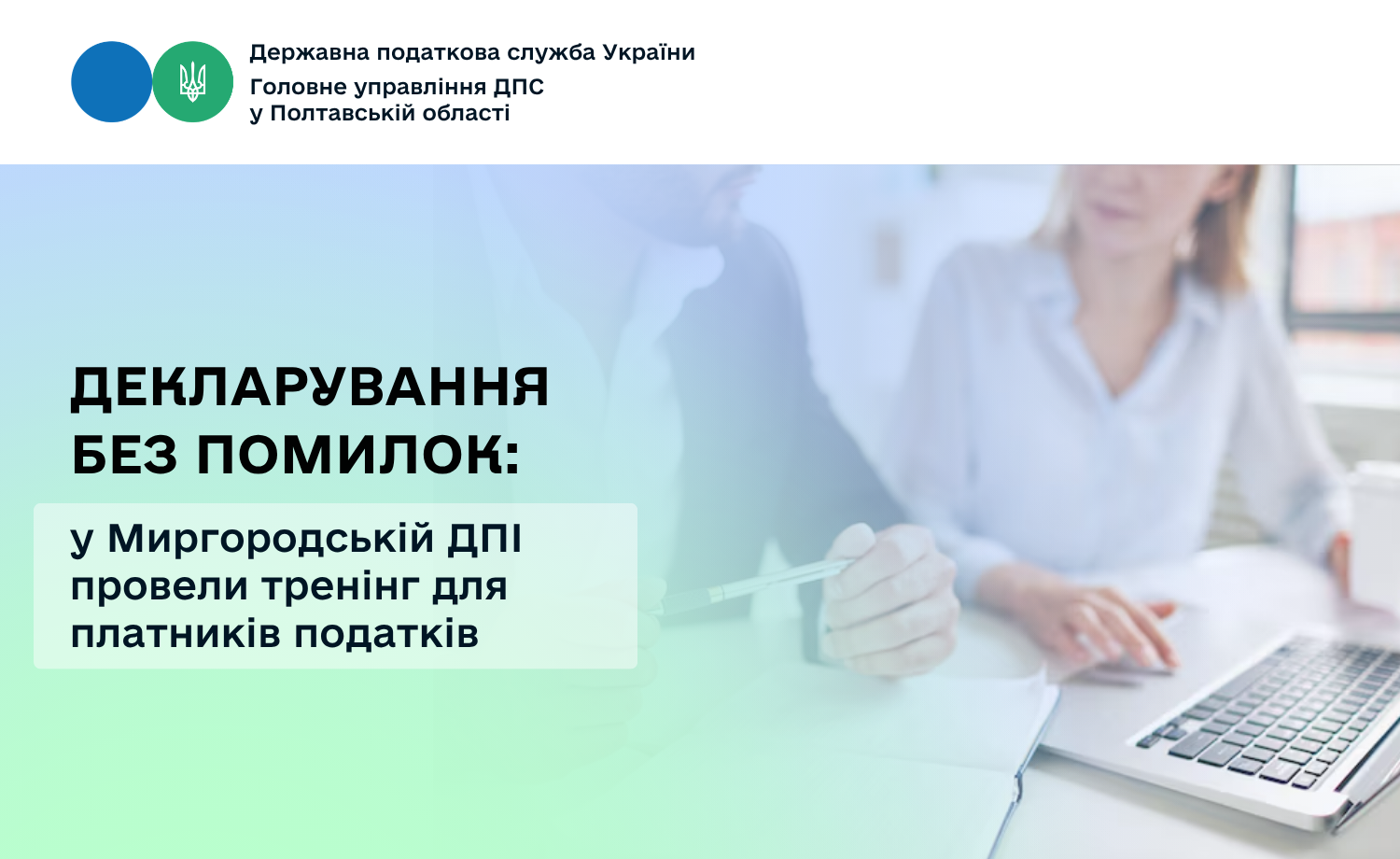 Державна податкова служба України
Головне управління ДПС
у Полтавській області

ДЕКЛАРУВАННЯ
БЕЗ ПОМИЛОК:

у Миргородській ДПІ провели тренінг для платників податків